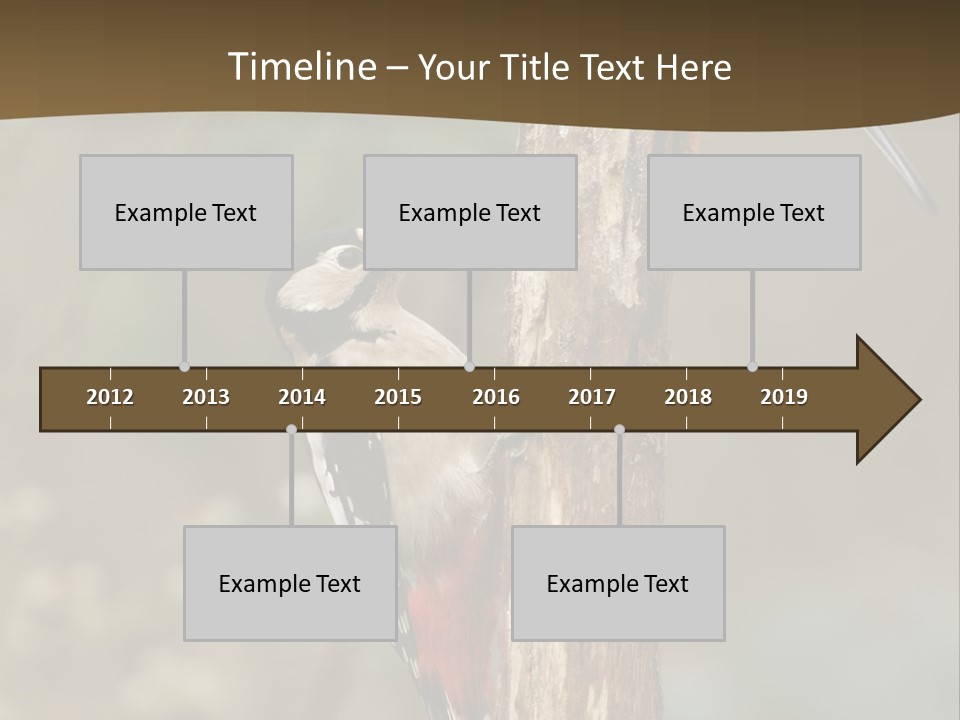 Timeline – Your Title Text Here

Example Text

Example Text

Example Text

2012 2013 2014 2015 2016 2017 2018 2019

Example Text

Example Text